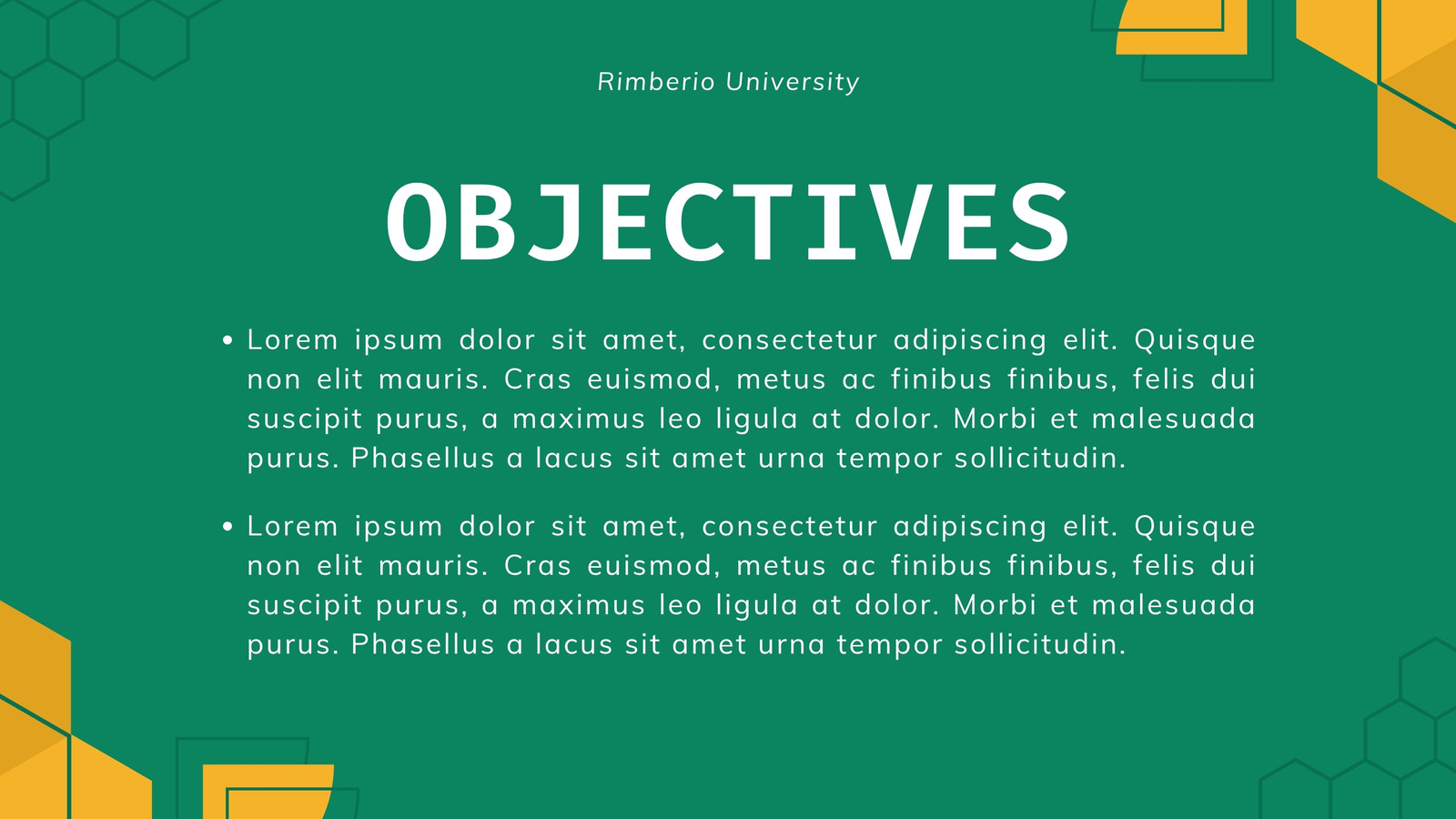 Rimberio University

OBJECTIVES

• Lorem ipsum dolor sit amet, consectetur adipiscing elit. Quisque non elit mauris. Cras euismod, metus ac finibus finibus, felis dui suscipit purus, a maximus leo ligula at dolor. Morbi et malesuada purus. Phasellus a lacus sit amet urna tempor sollicitudin.

• Lorem ipsum dolor sit amet, consectetur adipiscing elit. Quisque non elit mauris. Cras euismod, metus ac finibus finibus, felis dui suscipit purus, a maximus leo ligula at dolor. Morbi et malesuada purus. Phasellus a lacus sit amet urna tempor sollicitudin.